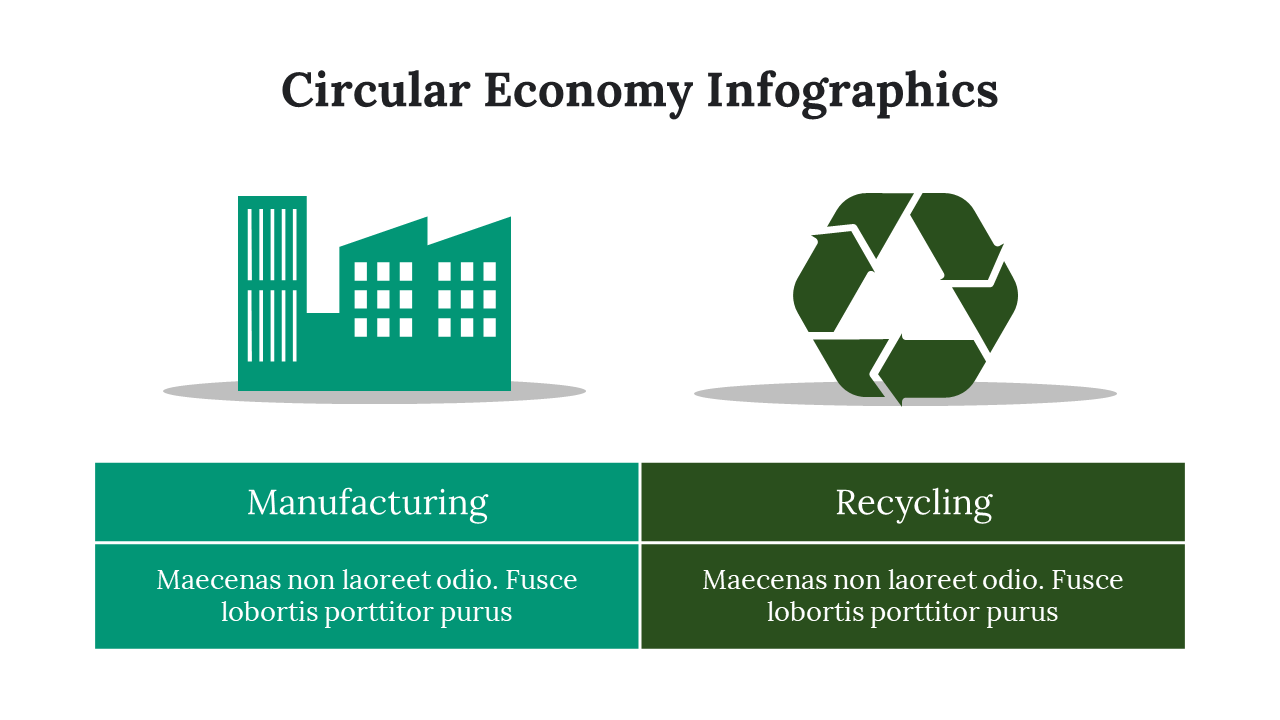 Circular Economy Infographics

| Manufacturing | Recycling |
|---|---|
| Maecenas non laoreet odio. Fusce lobortis porttitor purus | Maecenas non laoreet odio. Fusce lobortis porttitor purus |